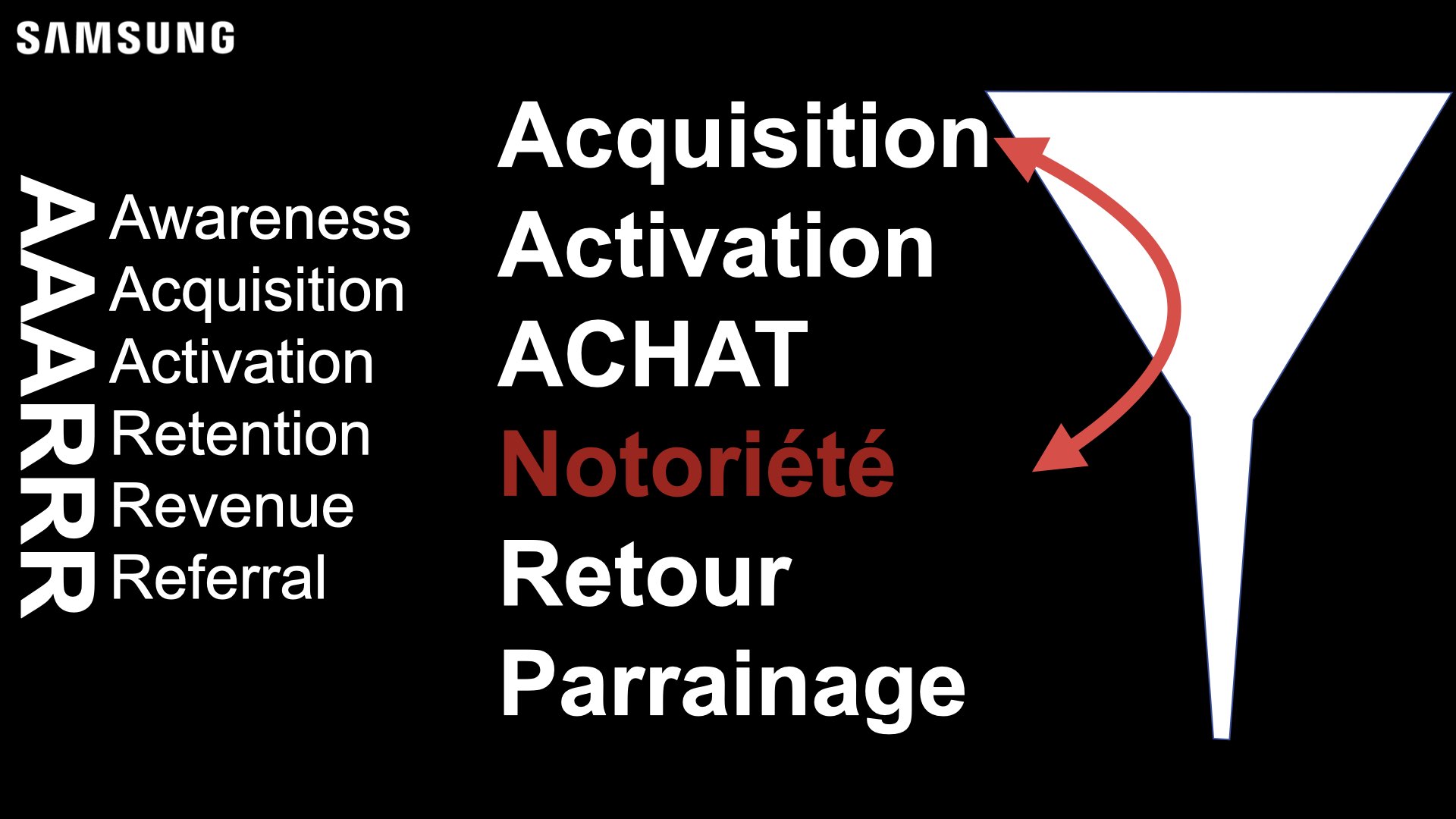 SAMSUNG

AAARRR

Awareness
Acquisition
Activation
Retention
Revenue
Referral

Acquisition
Activation
ACHAT
Notoriété
Retour
Parrainage